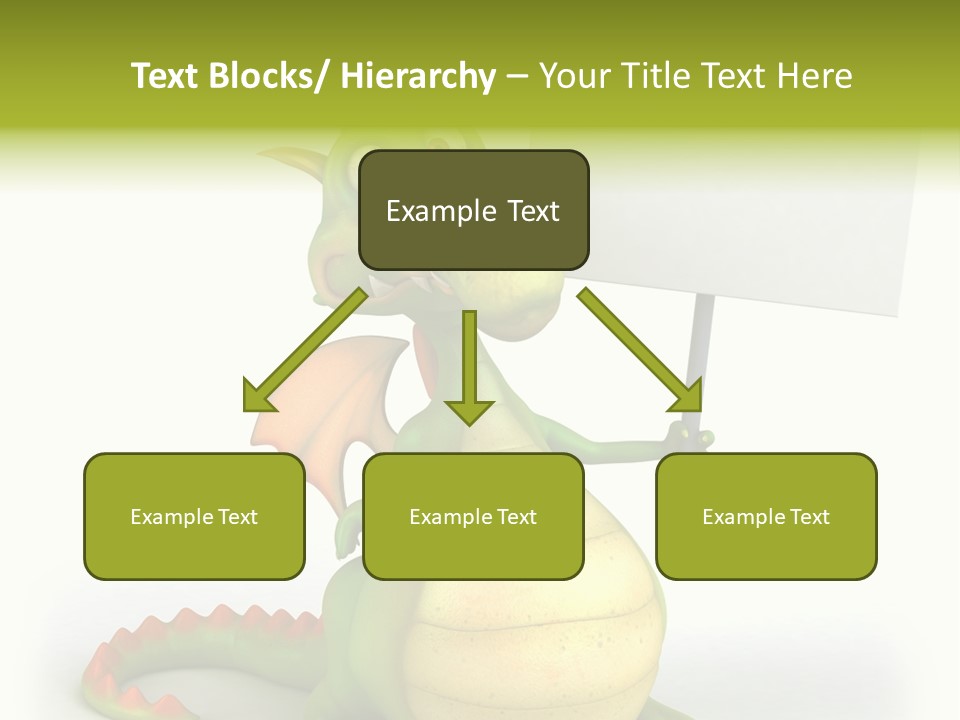 Text Blocks/ Hierarchy – Your Title Text Here

Example Text

Example Text

Example Text

Example Text